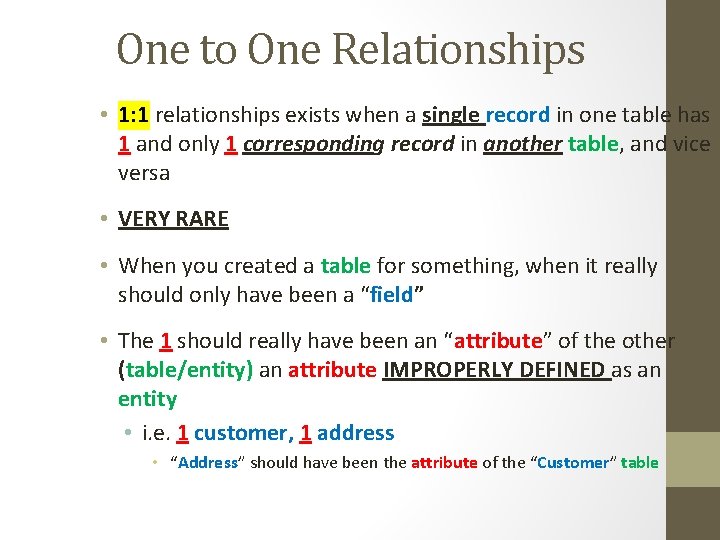 One to One Relationships

• 1:1 relationships exists when a single record in one table has 1 and only 1 corresponding record in another table, and vice versa

• VERY RARE

• When you created a table for something, when it really should only have been a “field”

• The 1 should really have been an “attribute” of the other (table/entity) an attribute IMPROPERLY DEFINED as an entity

• i.e. 1 customer, 1 address

• “Address” should have been the attribute of the “Customer” table